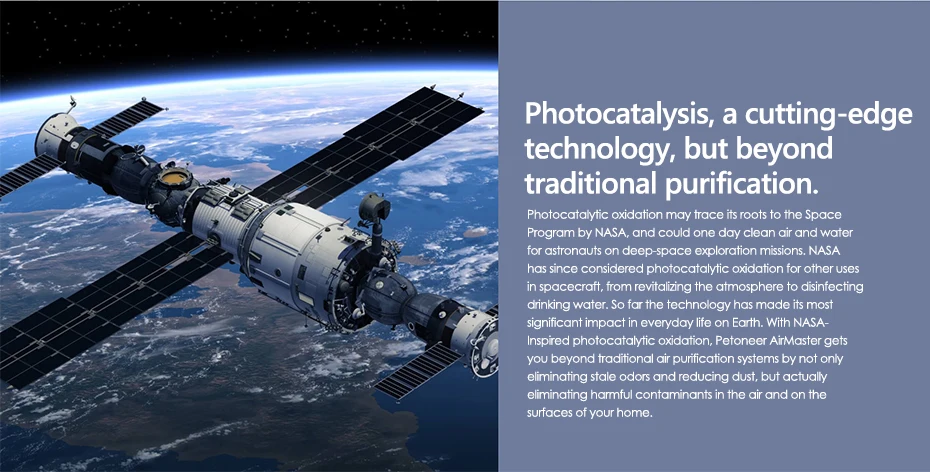 Photocatalysis, a cutting-edge technology, but beyond traditional purification.

Photocatalytic oxidation may trace its roots to the Space Program by NASA, and could one day clean air and water for astronauts on deep-space exploration missions. NASA has since considered photocatalytic oxidation for other uses in spacecraft, from revitalizing the atmosphere to disinfecting drinking water. So far the technology has made its most significant impact in everyday life on Earth. With NASA-Inspired photocatalytic oxidation, Petoneer AirMaster gets you beyond traditional air purification systems by not only eliminating stale odors and reducing dust, but actually eliminating harmful contaminants in the air and on the surfaces of your home.